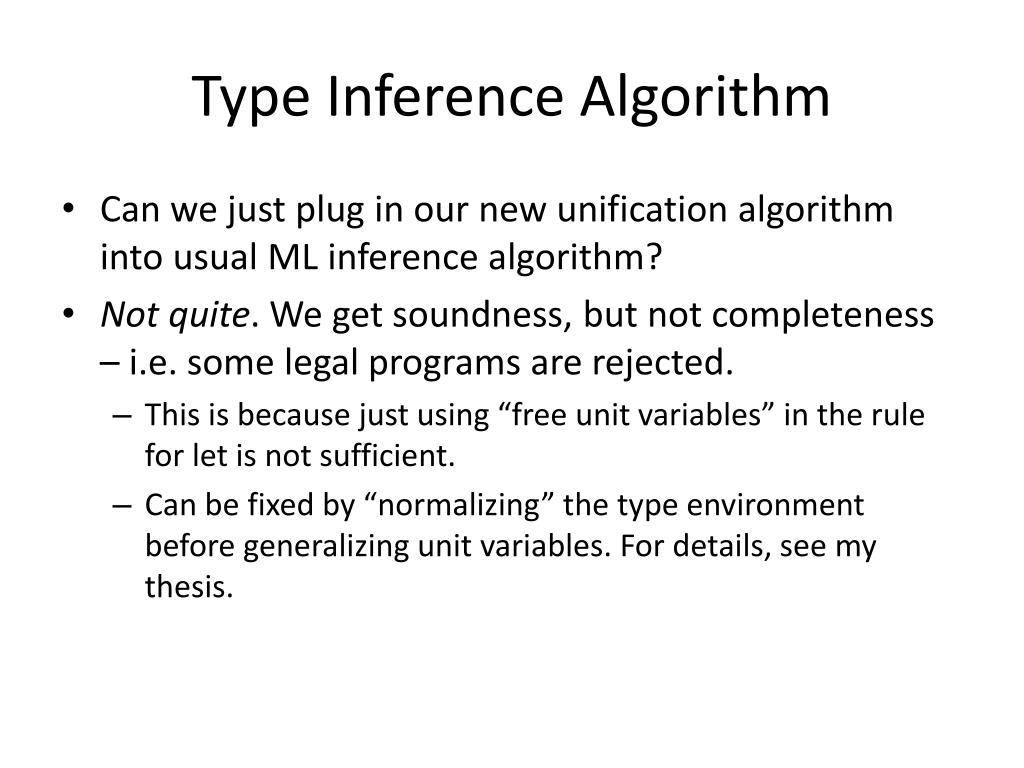 Type Inference Algorithm

• Can we just plug in our new unification algorithm into usual ML inference algorithm?

• Not quite. We get soundness, but not completeness – i.e. some legal programs are rejected.

– This is because just using “free unit variables” in the rule for let is not sufficient.

– Can be fixed by “normalizing” the type environment before generalizing unit variables. For details, see my thesis.